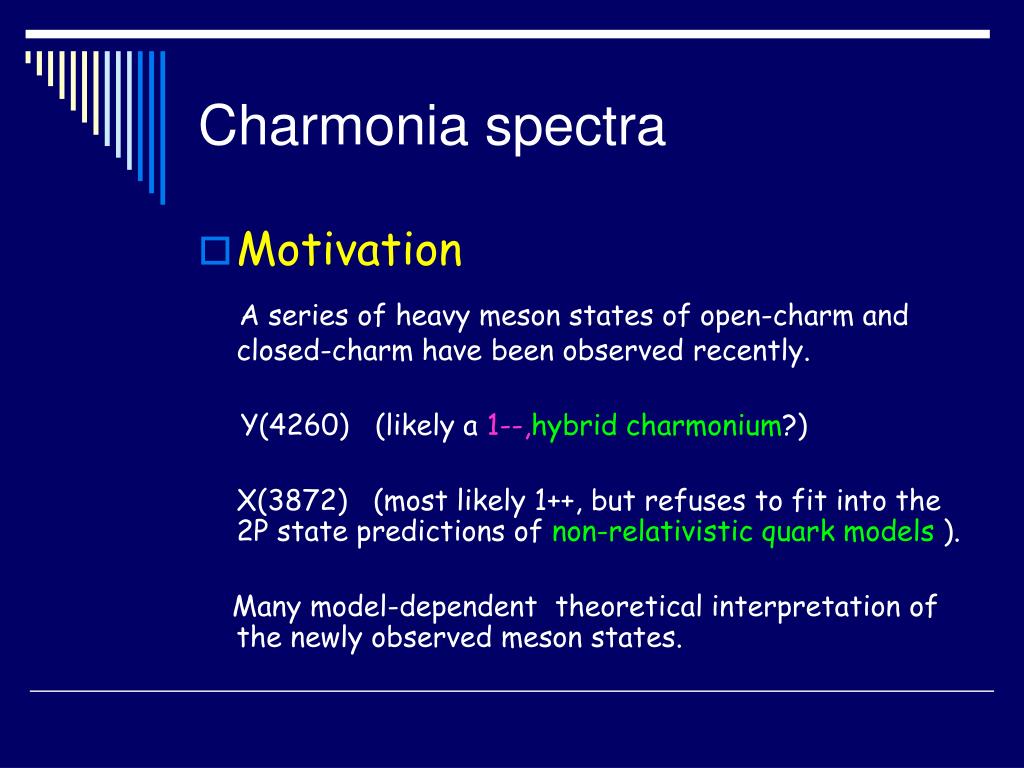 Charmonia spectra

Motivation

A series of heavy meson states of open-charm and closed-charm have been observed recently.

Y(4260) (likely a 1--,hybrid charmonium?)

X(3872) (most likely 1++, but refuses to fit into the 2P state predictions of non-relativistic quark models ).

Many model-dependent theoretical interpretation of the newly observed meson states.